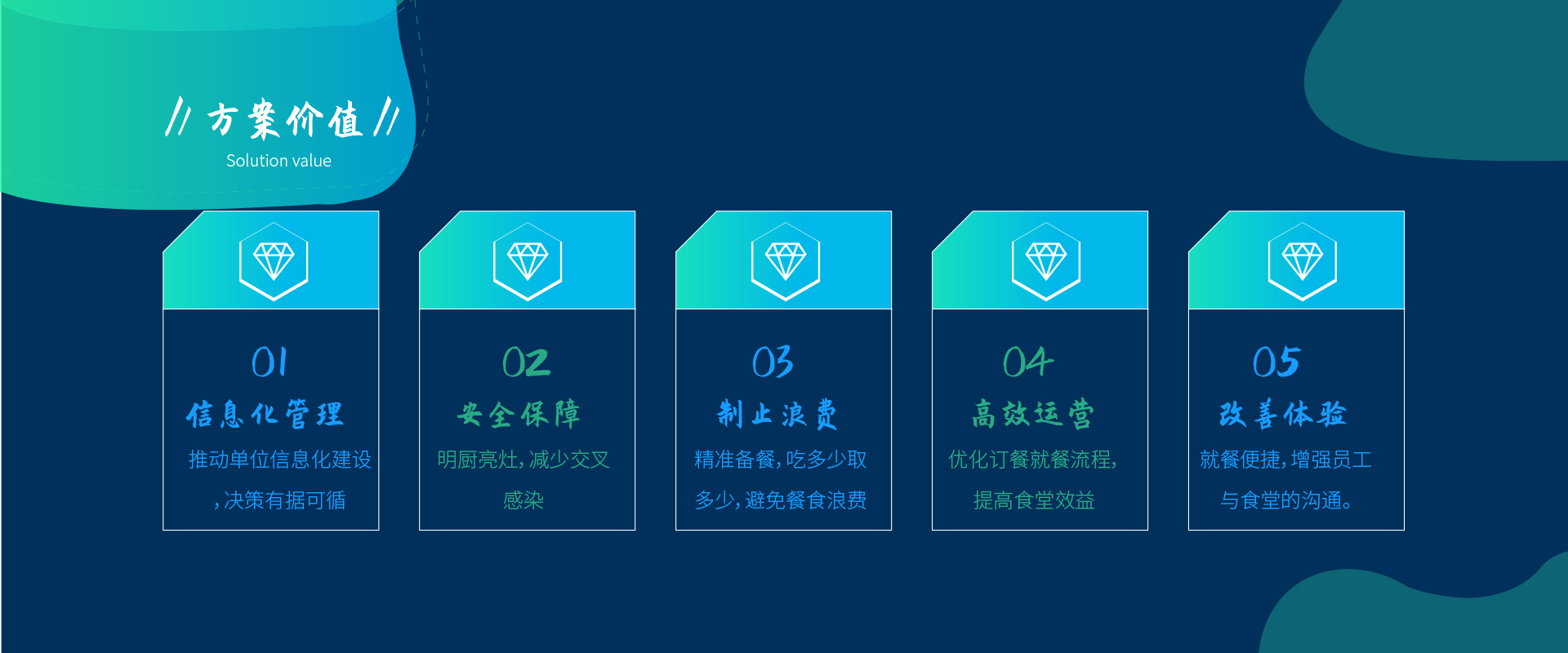 // 方案价值 //
Solution value

01
信息化管理
推动单位信息化建设，决策有据可循

02
安全保障
明厨亮灶，减少交叉感染

03
制止浪费
精准备餐，吃多少取多少，避免餐食浪费

04
高效运营
优化订餐就餐流程，提高食堂效益

05
改善体验
就餐便捷，增强员工与食堂的沟通。